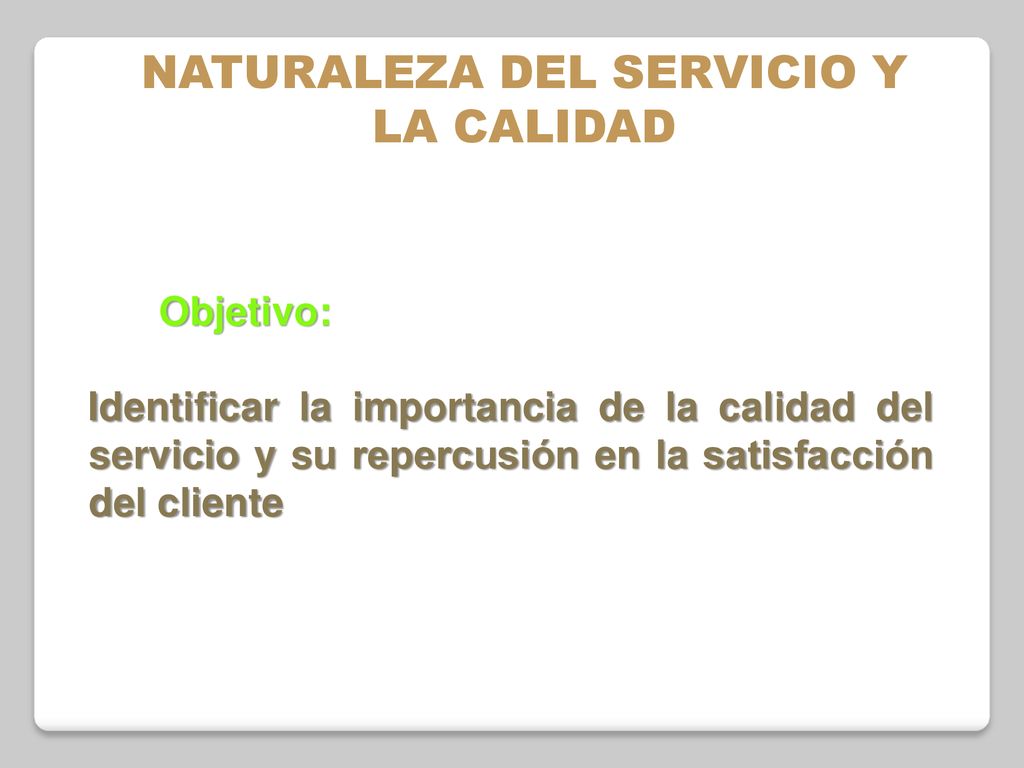 NATURALEZA DEL SERVICIO Y LA CALIDAD

Objetivo:

Identificar la importancia de la calidad del servicio y su repercusión en la satisfacción del cliente